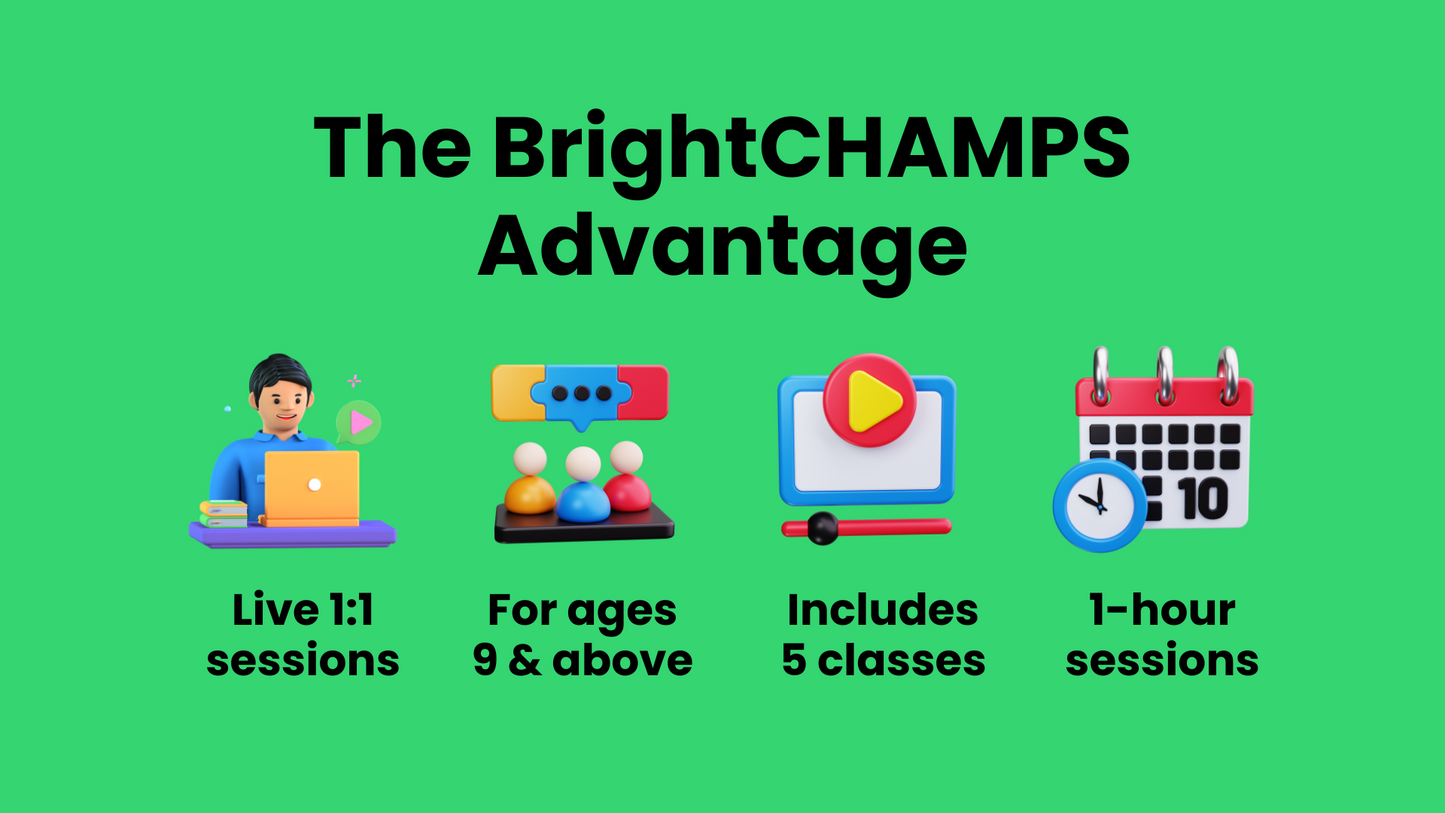 The BrightCHAMPS Advantage

Live 1:1 sessions

For ages 9 & above

Includes 5 classes

10

1-hour sessions